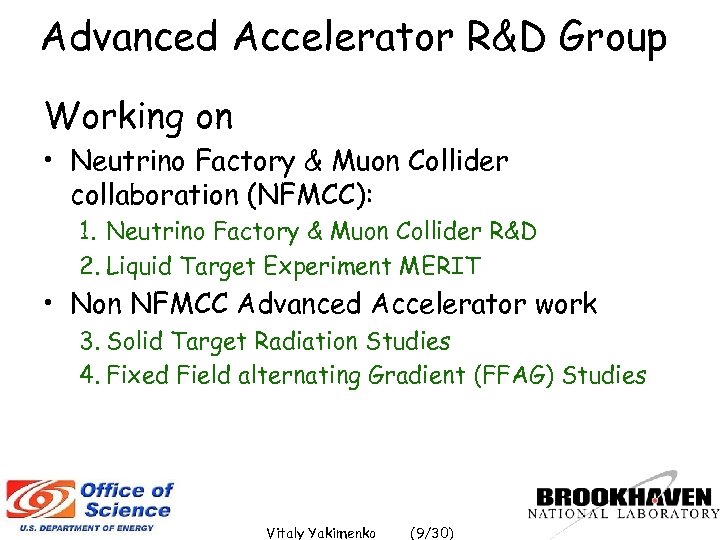 Advanced Accelerator R&D Group

Working on

• Neutrino Factory & Muon Collider collaboration (NFMCC):

1. Neutrino Factory & Muon Collider R&D
2. Liquid Target Experiment MERIT

• Non NFMCC Advanced Accelerator work

3. Solid Target Radiation Studies
4. Fixed Field alternating Gradient (FFAG) Studies

Office of Science
U.S. DEPARTMENT OF ENERGY

Vitaly Yakimenko (9/30)

BROOKHAVEN
NATIONAL LABORATORY